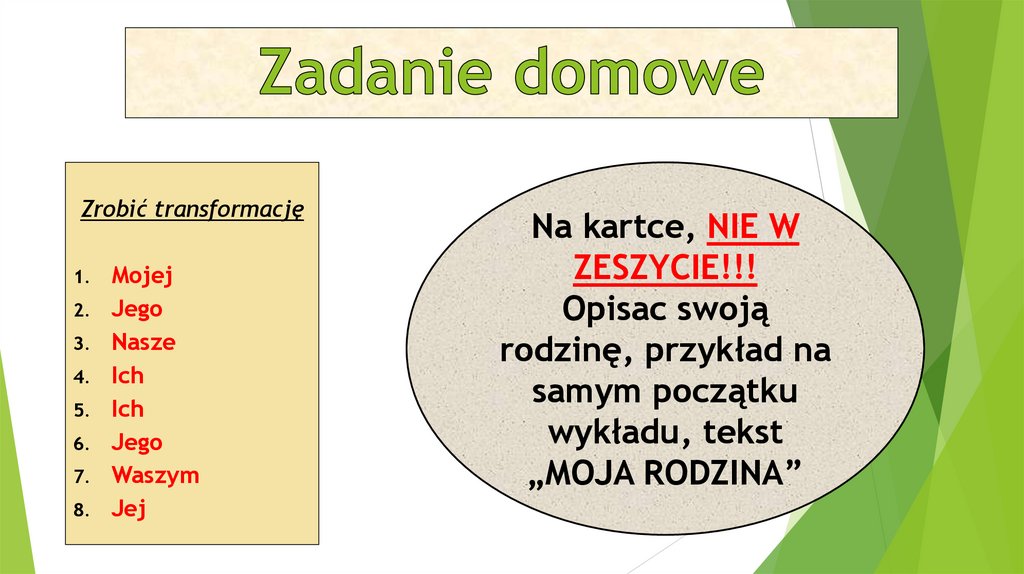 Zadanie domowe

Zrobić transformację

1. Mojej
2. Jego
3. Nasze
4. Ich
5. Ich
6. Jego
7. Waszym
8. Jej

Na kartce, NIE W ZESZYCIE!!! Opisac swoją rodzinę, przykład na samym początku wykładu, tekst „MOJA RODZINA”